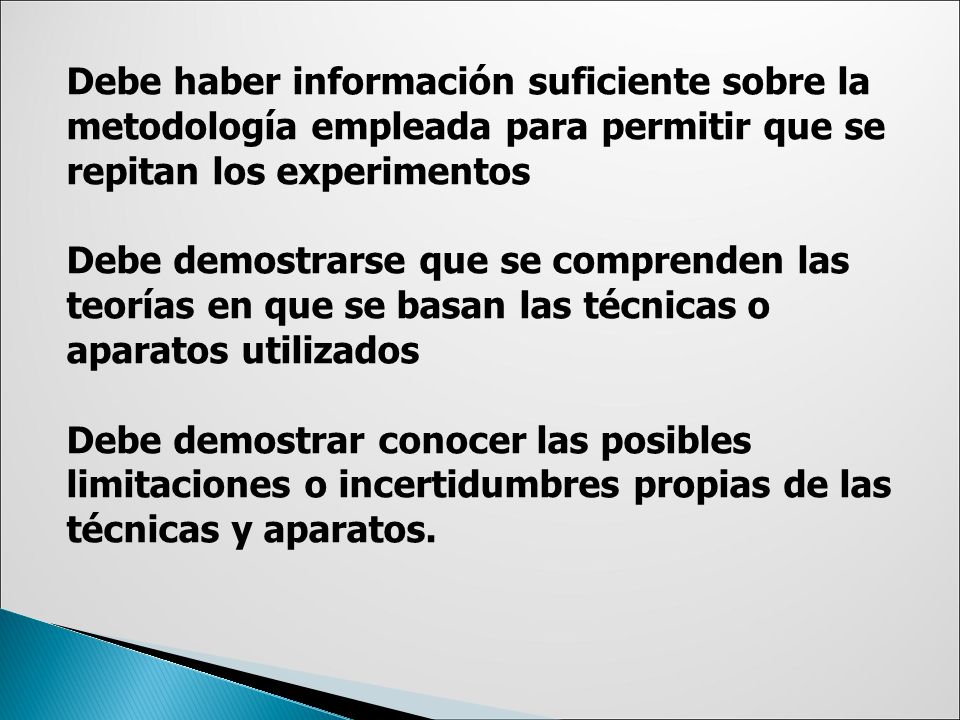 Debe haber información suficiente sobre la metodología empleada para permitir que se repitan los experimentos

Debe demostrarse que se comprenden las teorías en que se basan las técnicas o aparatos utilizados

Debe demostrar conocer las posibles limitaciones o incertidumbres propias de las técnicas y aparatos.